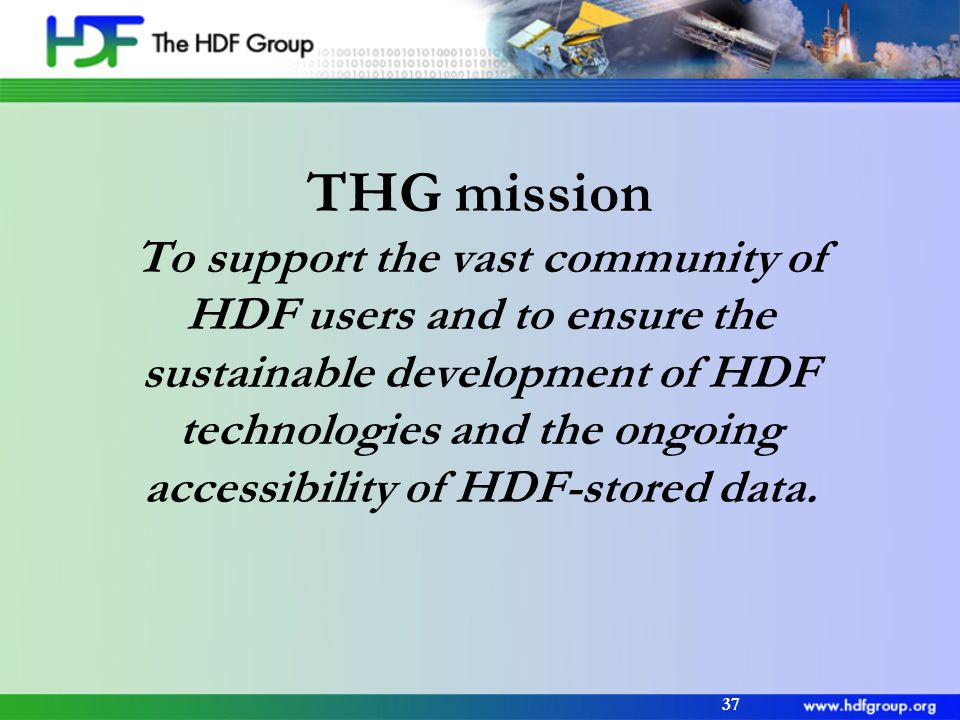 HDF The HDF Group

THG mission

To support the vast community of HDF users and to ensure the sustainable development of HDF technologies and the ongoing accessibility of HDF-stored data.

37

www.hdfgroup.org